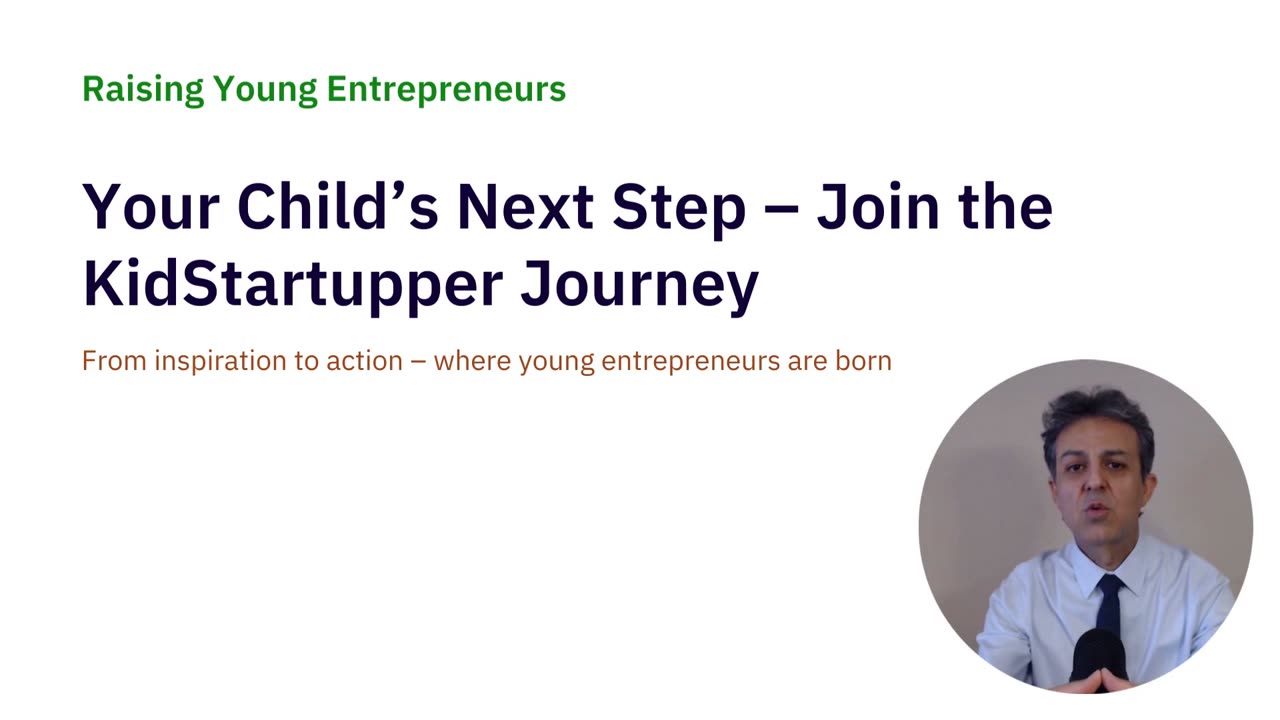 Raising Young Entrepreneurs

Your Child’s Next Step – Join the KidStartupper Journey

From inspiration to action – where young entrepreneurs are born